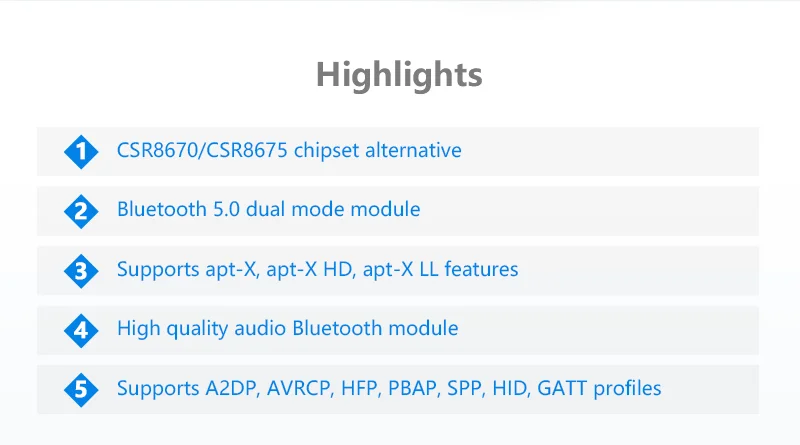 Highlights

1 CSR8670/CSR8675 chipset alternative

2 Bluetooth 5.0 dual mode module

3 Supports apt-X, apt-X HD, apt-X LL features

4 High quality audio Bluetooth module

5 Supports A2DP, AVRCP, HFP, PBAP, SPP, HID, GATT profiles